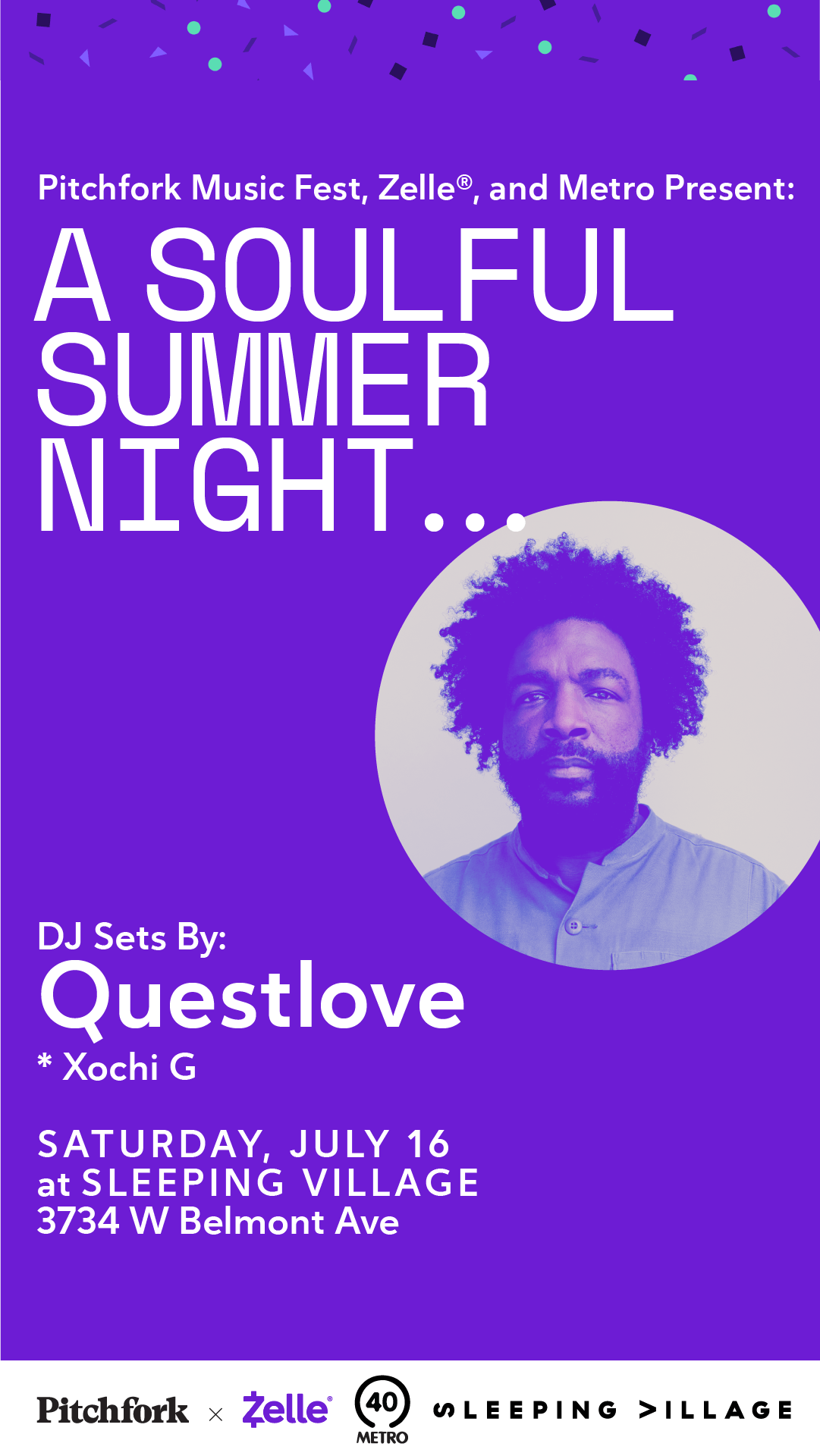 Pitchfork Music Fest, Zelle®, and Metro Present:

A SOULFUL SUMMER NIGHT...

DJ Sets By:
Questlove
* Xochi G

SATURDAY, JULY 16
at SLEEPING VILLAGE
3734 W Belmont Ave

Pitchfork × Zelle® 40 METRO SLEEPING VILLAGE